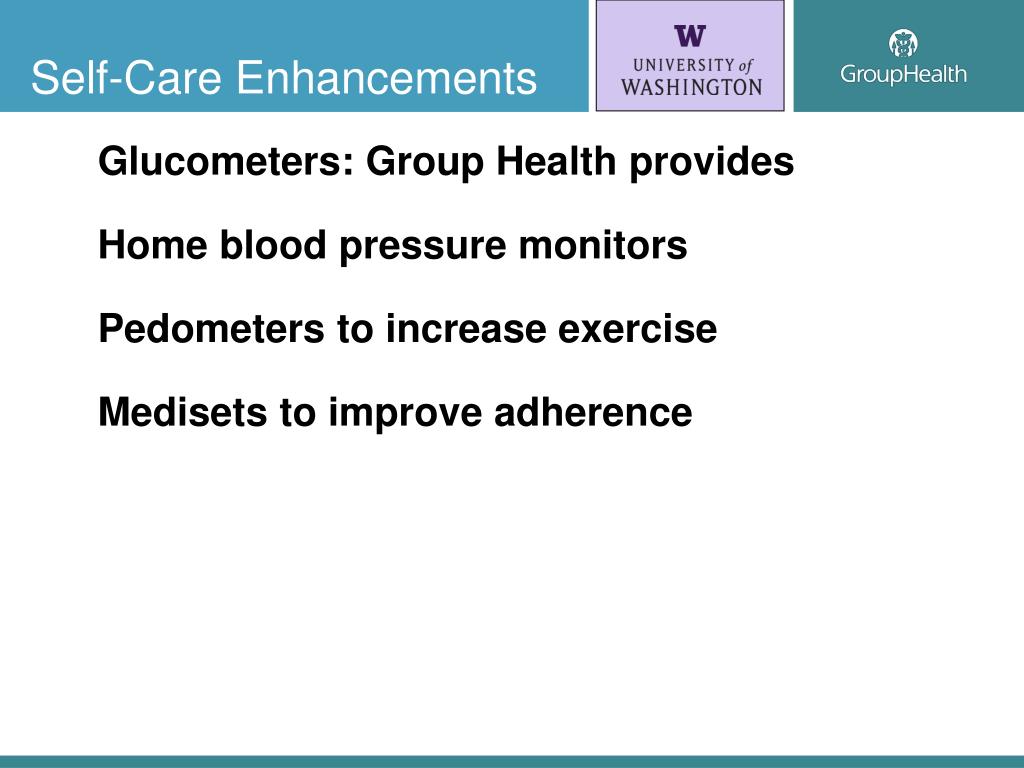 Self-Care Enhancements

W
UNIVERSITY of WASHINGTON

GroupHealth

Glucometers: Group Health provides

Home blood pressure monitors

Pedometers to increase exercise

Medisets to improve adherence